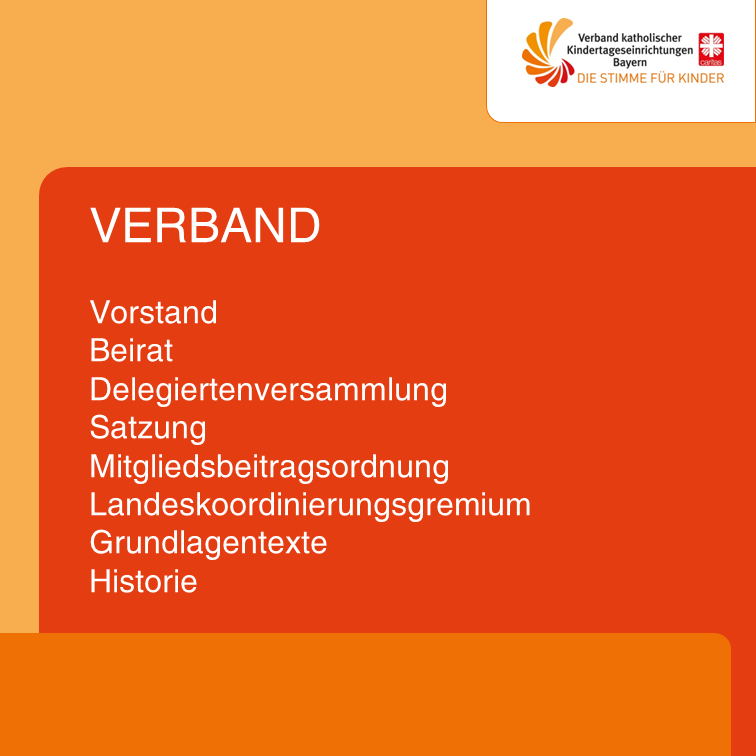 Verband katholischer Kindertageseinrichtungen Bayern
caritas
DIE STIMME FÜR KINDER

VERBAND

Vorstand
Beirat
Delegiertenversammlung
Satzung
Mitgliedsbeitragsordnung
Landeskoordinierungsgremium
Grundlagentexte
Historie